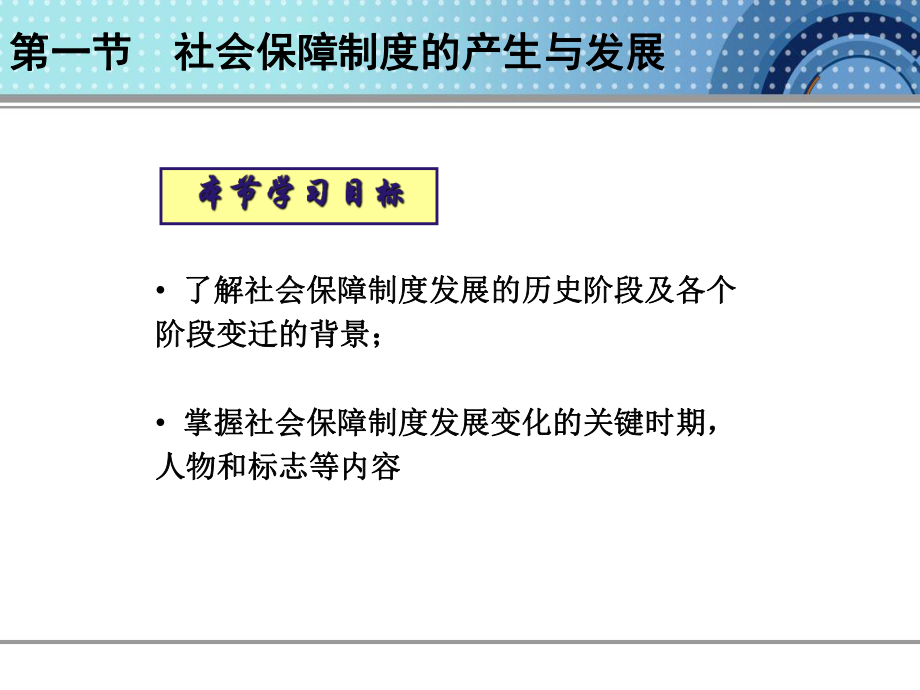 第一节　社会保障制度的产生与发展

本节学习目标

• 了解社会保障制度发展的历史阶段及各个阶段变迁的背景；

• 掌握社会保障制度发展变化的关键时期，人物和标志等内容